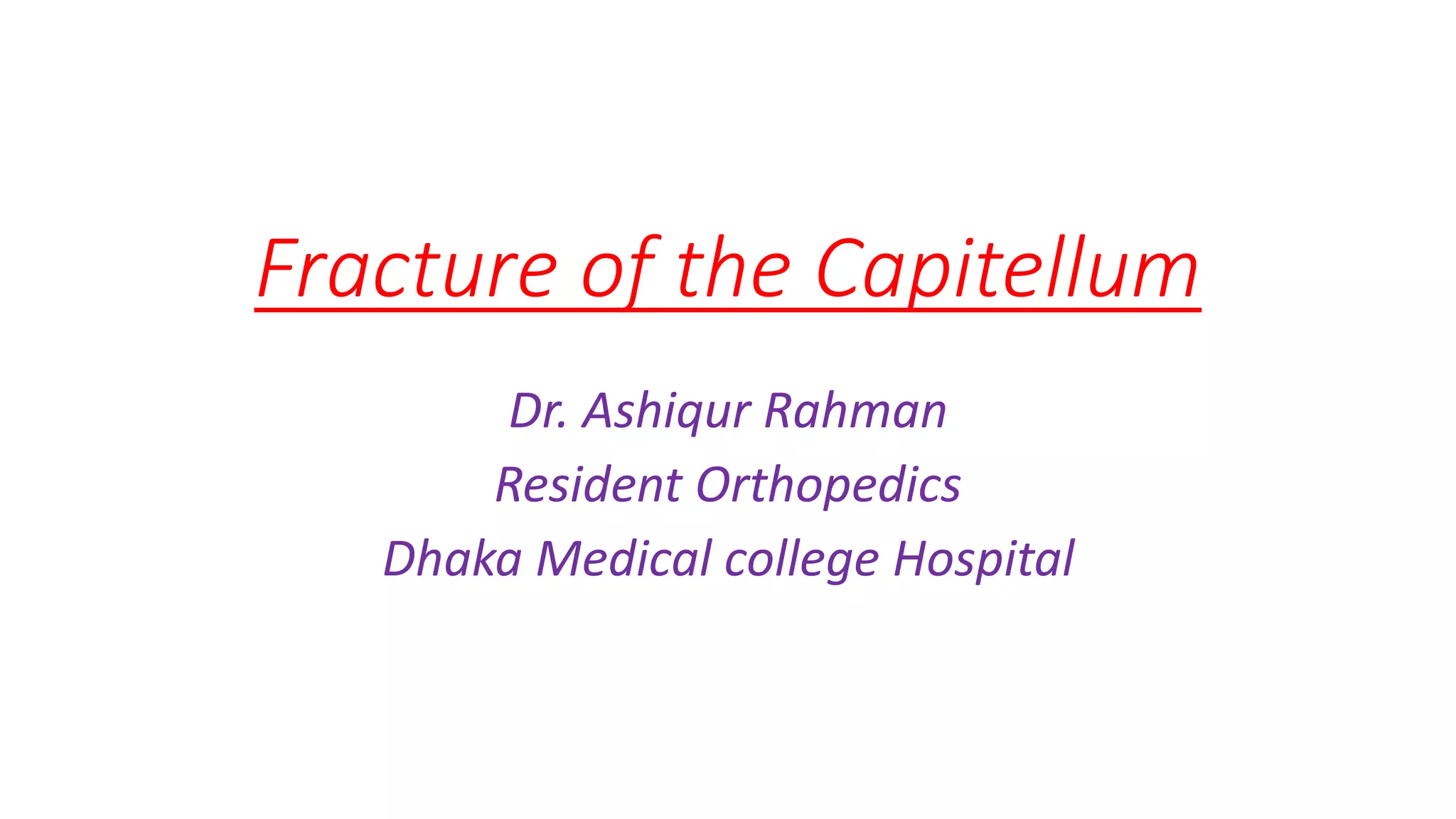 Fracture of the Capitellum

Dr. Ashiqur Rahman
Resident Orthopedics
Dhaka Medical college Hospital